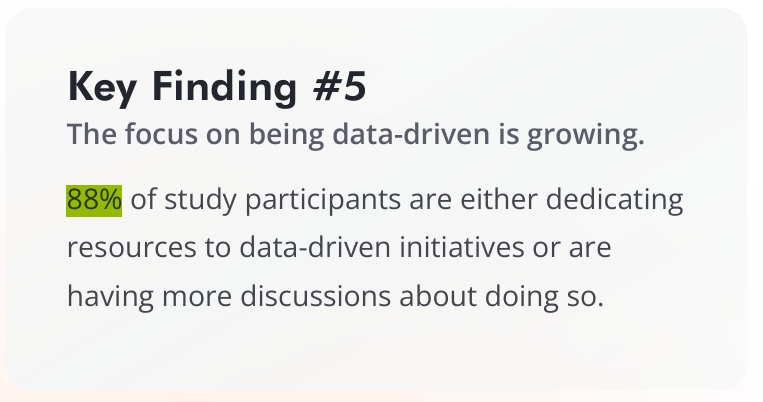 Key Finding #5
The focus on being data-driven is growing.

88% of study participants are either dedicating resources to data-driven initiatives or are having more discussions about doing so.